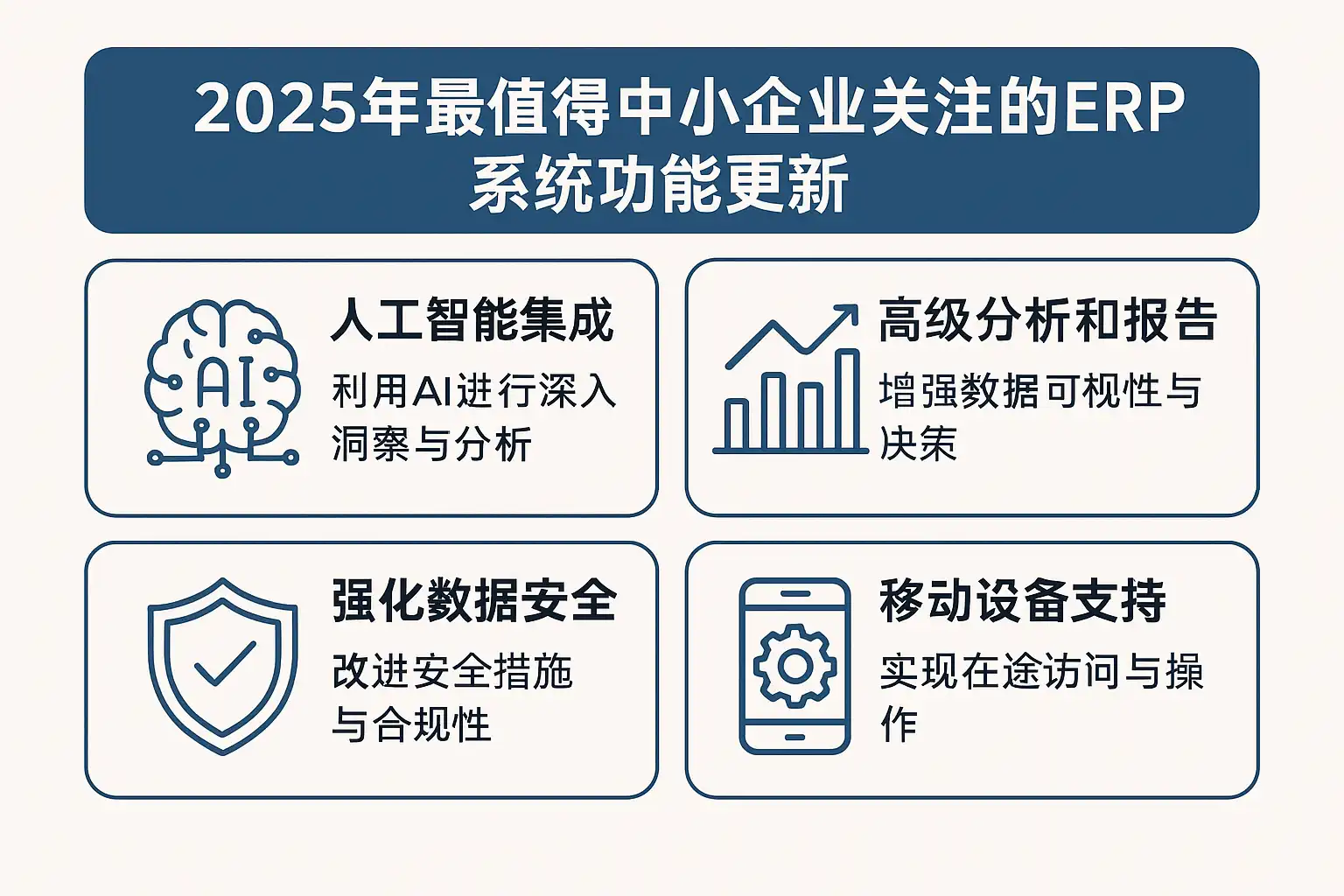 2025年最值得中小企业关注的ERP系统功能更新

AI

人工智能集成

利用AI进行深入洞察与分析

高级分析和报告

增强数据可视性与决策

强化数据安全

改进安全措施与合规性

移动设备支持

实现在途访问与操作